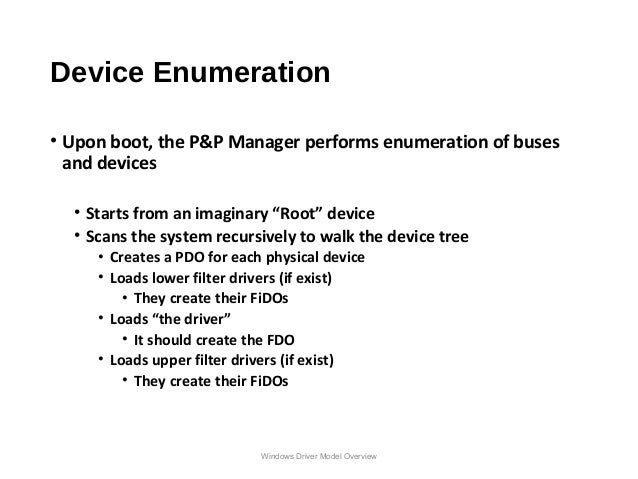 Device Enumeration

• Upon boot, the P&P Manager performs enumeration of buses and devices

• Starts from an imaginary “Root” device
• Scans the system recursively to walk the device tree
• Creates a PDO for each physical device
• Loads lower filter drivers (if exist)
• They create their FiDOs
• Loads “the driver”
• It should create the FDO
• Loads upper filter drivers (if exist)
• They create their FiDOs

Windows Driver Model Overview